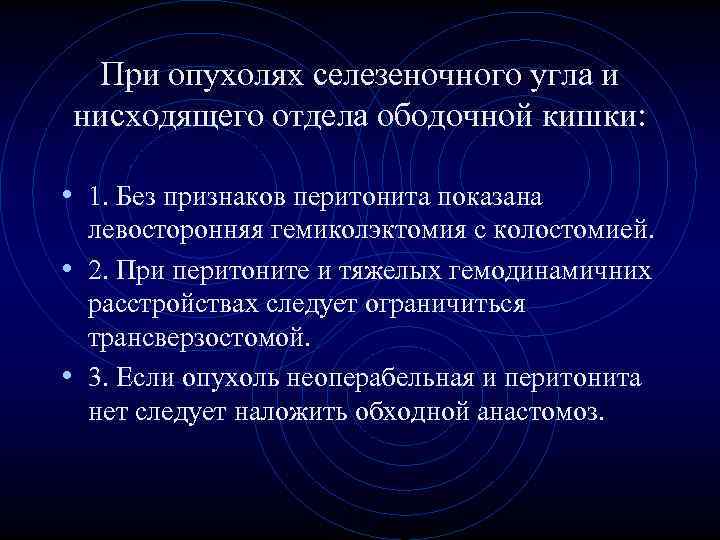 При опухолях селезеночного угла и нисходящего отдела ободочной кишки:

• 1. Без признаков перитонита показана левосторонняя гемиколэктомия с колостомией.
• 2. При перитоните и тяжелых гемодинамичних расстройствах следует ограничиться трансверзостомой.
• 3. Если опухоль неоперабельная и перитонита нет следует наложить обходной анастомоз.